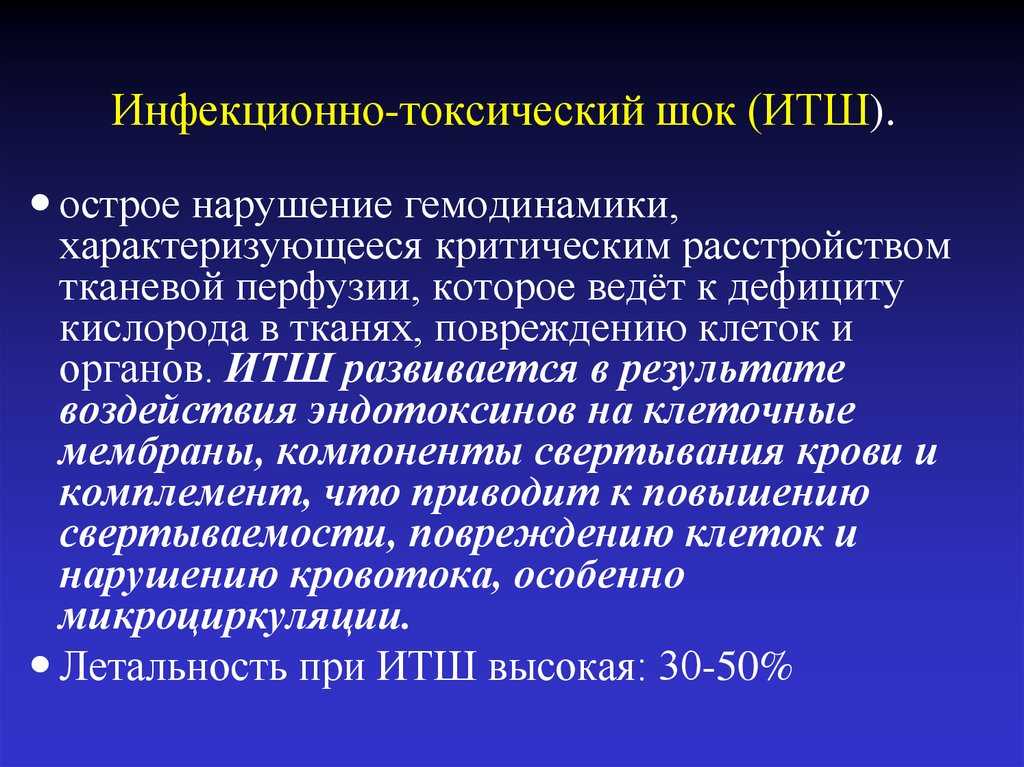 Инфекционно-токсический шок (ИТШ).

• острое нарушение гемодинамики, характеризующееся критическим расстройством тканевой перфузии, которое ведёт к дефициту кислорода в тканях, повреждению клеток и органов. ИТШ развивается в результате воздействия эндотоксинов на клеточные мембраны, компоненты свертывания крови и комплемент, что приводит к повышению свертываемости, повреждению клеток и нарушению кровотока, особенно микроциркуляции.

• Летальность при ИТШ высокая: 30-50%